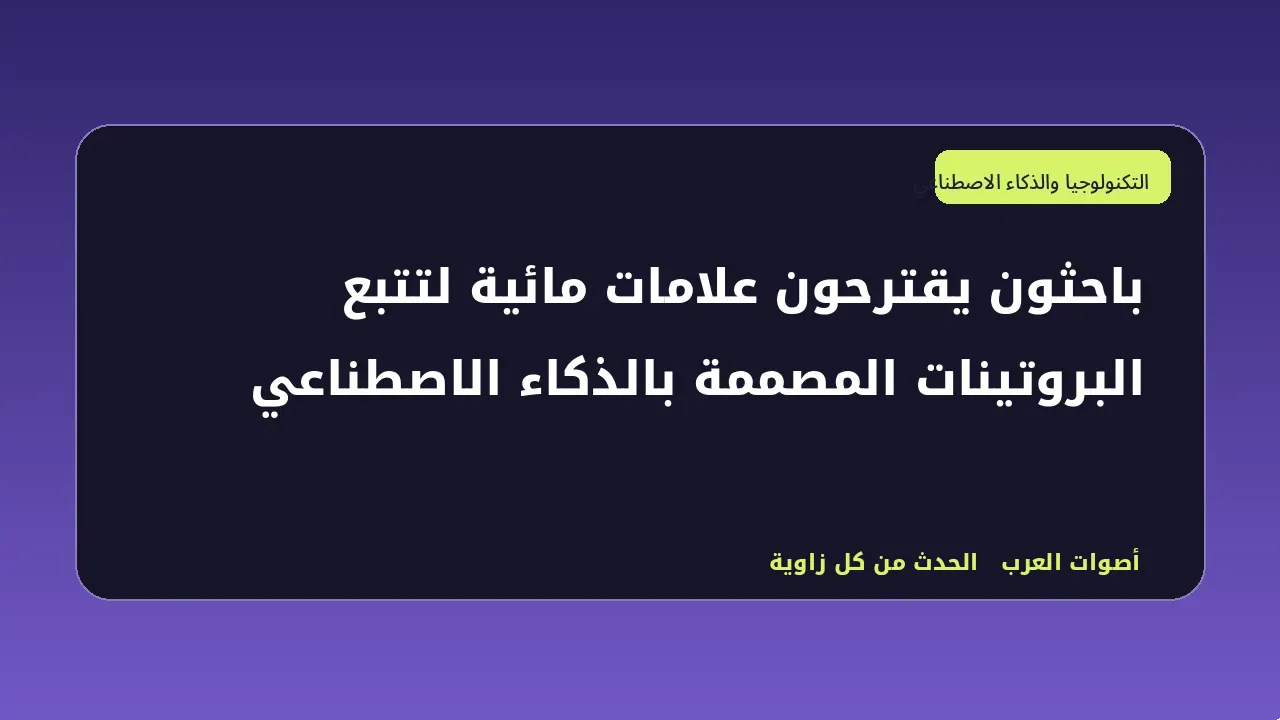 التكنولوجيا والذكاء الاصطناعي

باحثون يقترحون علامات مائية لتتبع البروتينات المصممة بالذكاء الاصطناعي

أصوات العرب الحدث من كل زاوية